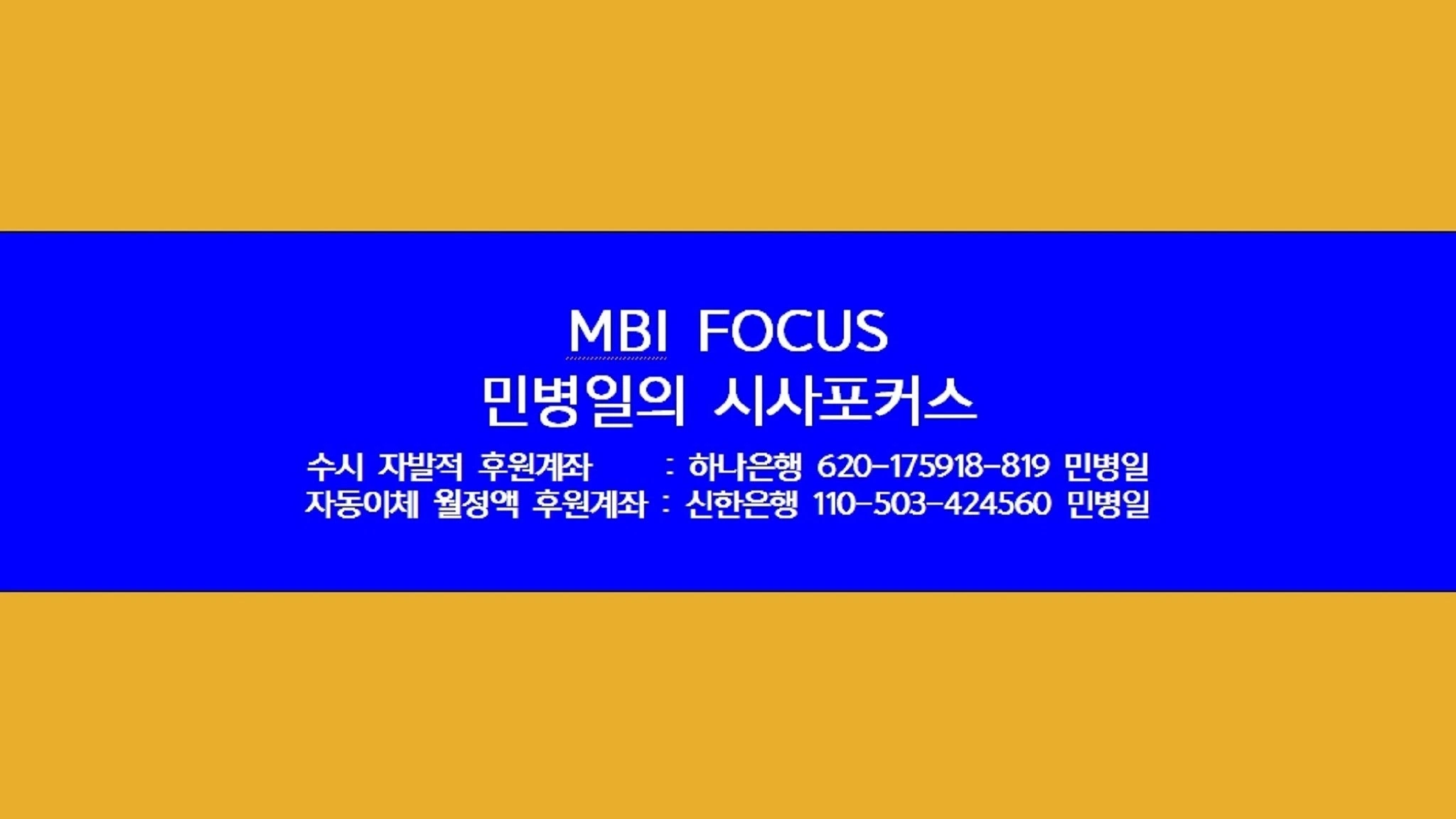 MBI FOCUS
민병일의 시사포커스

수시 자발적 후원계좌 : 하나은행 620-175918-819 민병일
자동이체 월정액 후원계좌 : 신한은행 110-503-424560 민병일